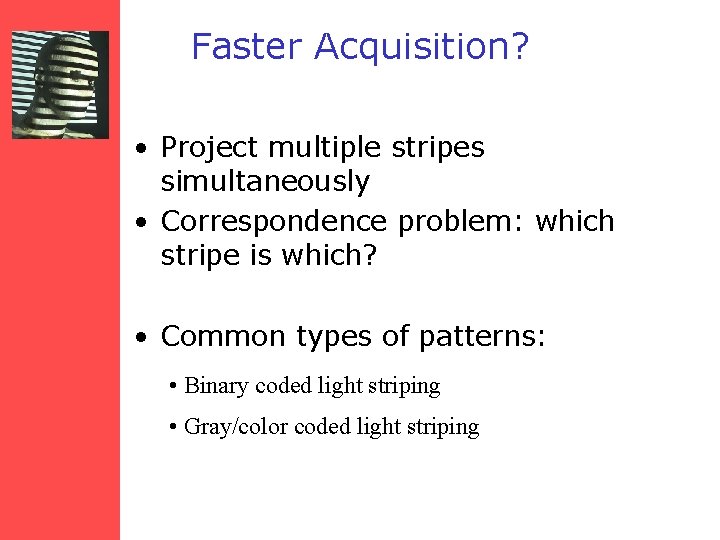 Faster Acquisition?

• Project multiple stripes simultaneously
• Correspondence problem: which stripe is which?

• Common types of patterns:
  • Binary coded light striping
  • Gray/color coded light striping